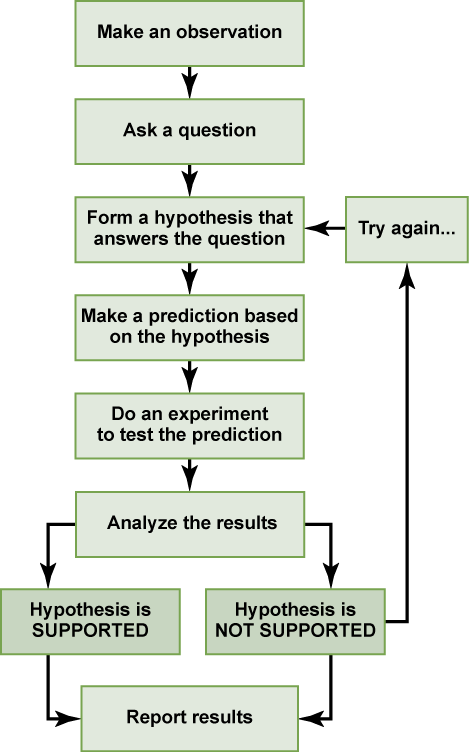 Make an observation

Ask a question

Form a hypothesis that answers the question

Try again...

Make a prediction based on the hypothesis

Do an experiment to test the prediction

Analyze the results

Hypothesis is SUPPORTED

Hypothesis is NOT SUPPORTED

Report results